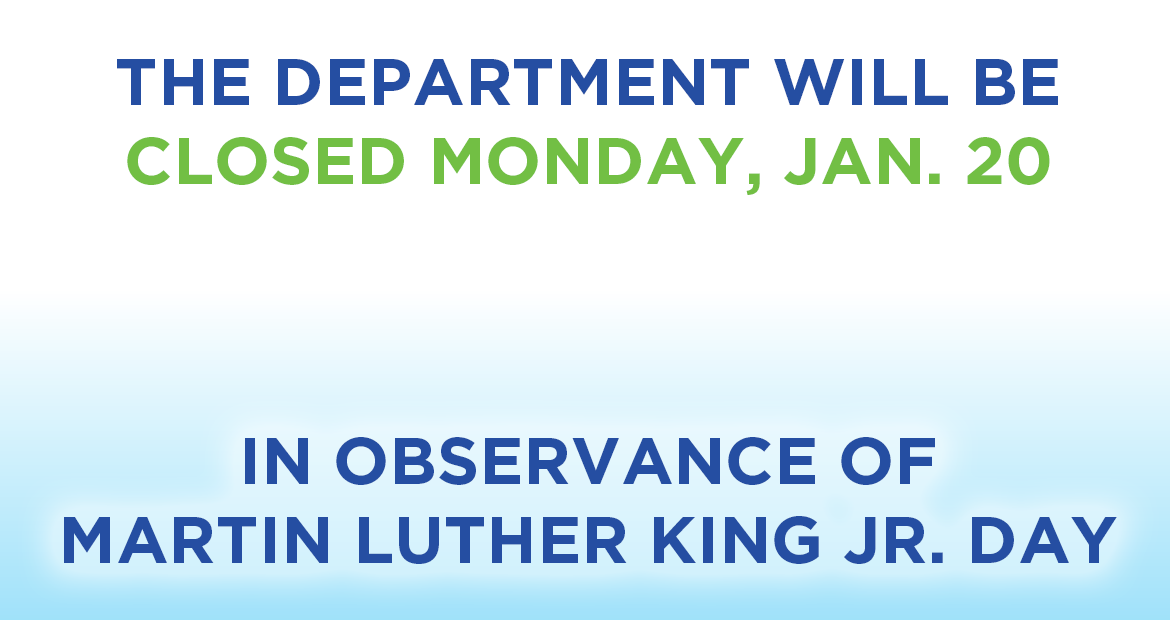 THE DEPARTMENT WILL BE
CLOSED MONDAY, JAN. 20

IN OBSERVANCE OF
MARTIN LUTHER KING JR. DAY